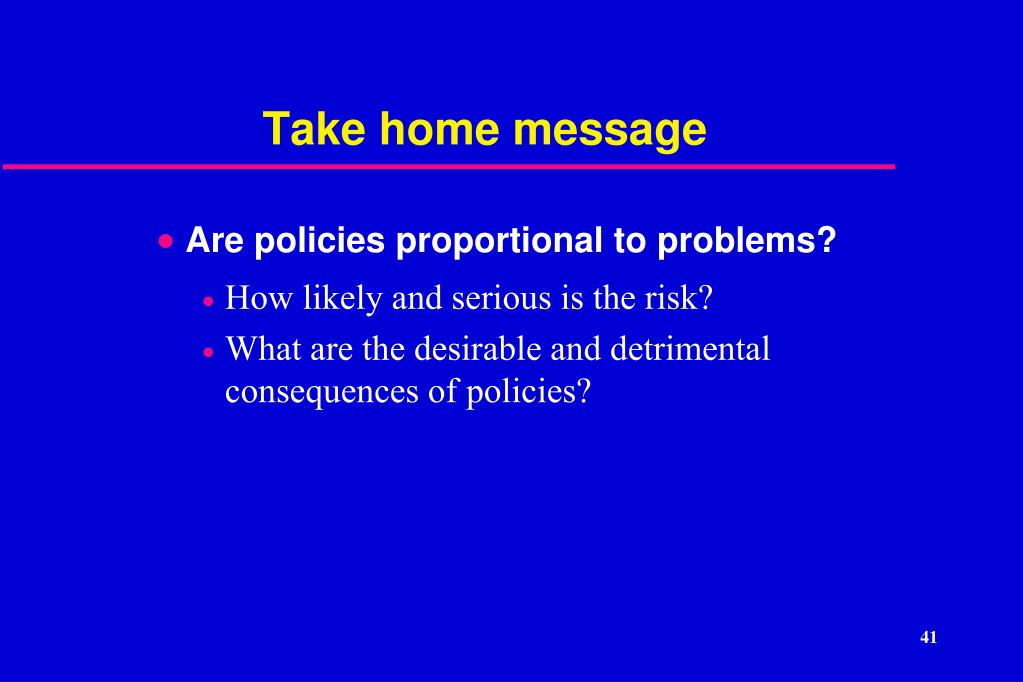 Take home message

• Are policies proportional to problems?
  • How likely and serious is the risk?
  • What are the desirable and detrimental consequences of policies?

41